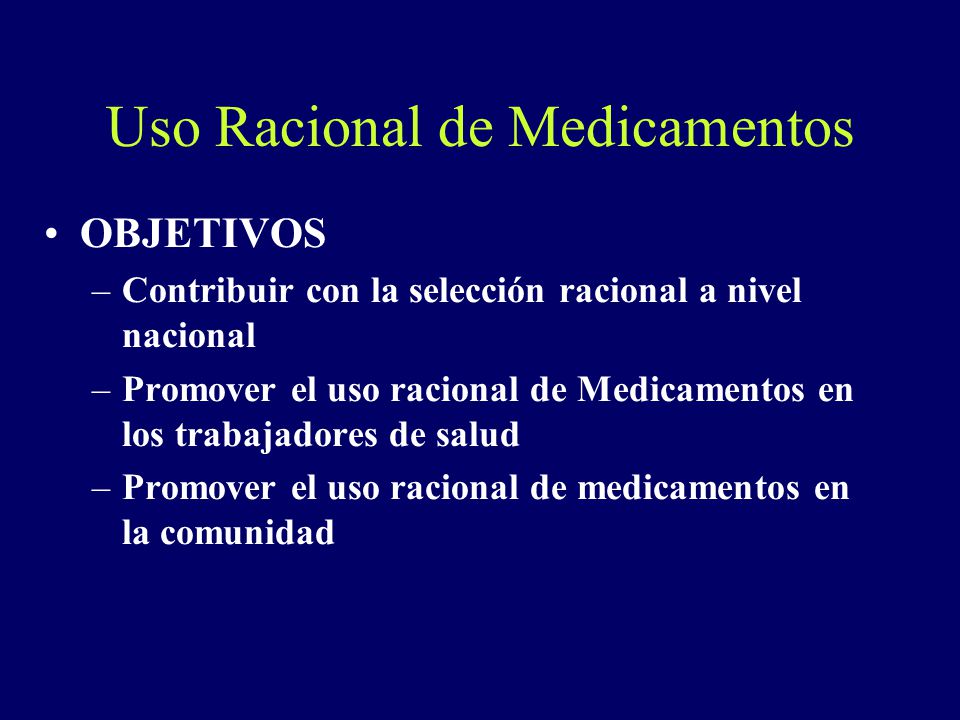 Uso Racional de Medicamentos

• OBJETIVOS
– Contribuir con la selección racional a nivel nacional
– Promover el uso racional de Medicamentos en los trabajadores de salud
– Promover el uso racional de medicamentos en la comunidad